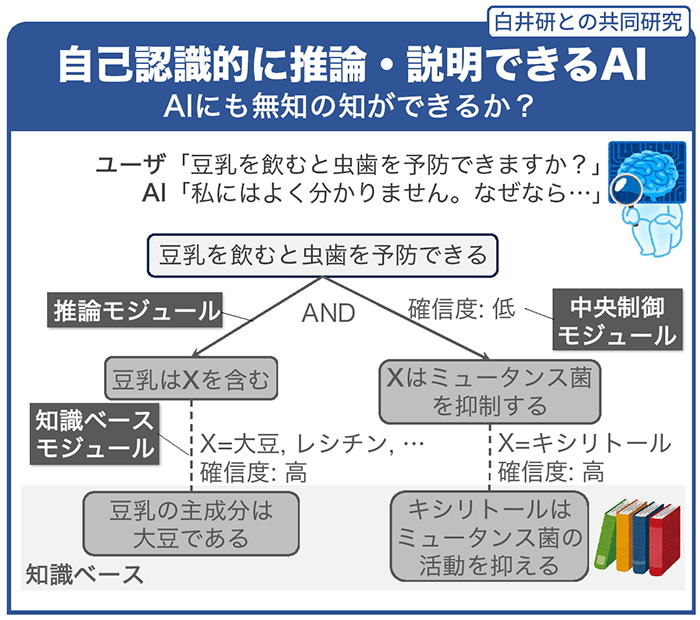 白井研との共同研究

自己認識的に推論・説明できるAI
AIにも無知の知ができるか？

ユーザ「豆乳を飲むと虫歯を予防できますか？」
AI「私にはよく分かりません。なぜなら…」

豆乳を飲むと虫歯を予防できる

推論モジュール

AND

確信度: 低

中央制御モジュール

豆乳はXを含む

Xはミュータンス菌を抑制する

知識ベースモジュール

X=大豆, レシチン, …
確信度: 高

X=キシリトール
確信度: 高

豆乳の主成分は大豆である

キシリトールはミュータンス菌の活動を抑える

知識ベース